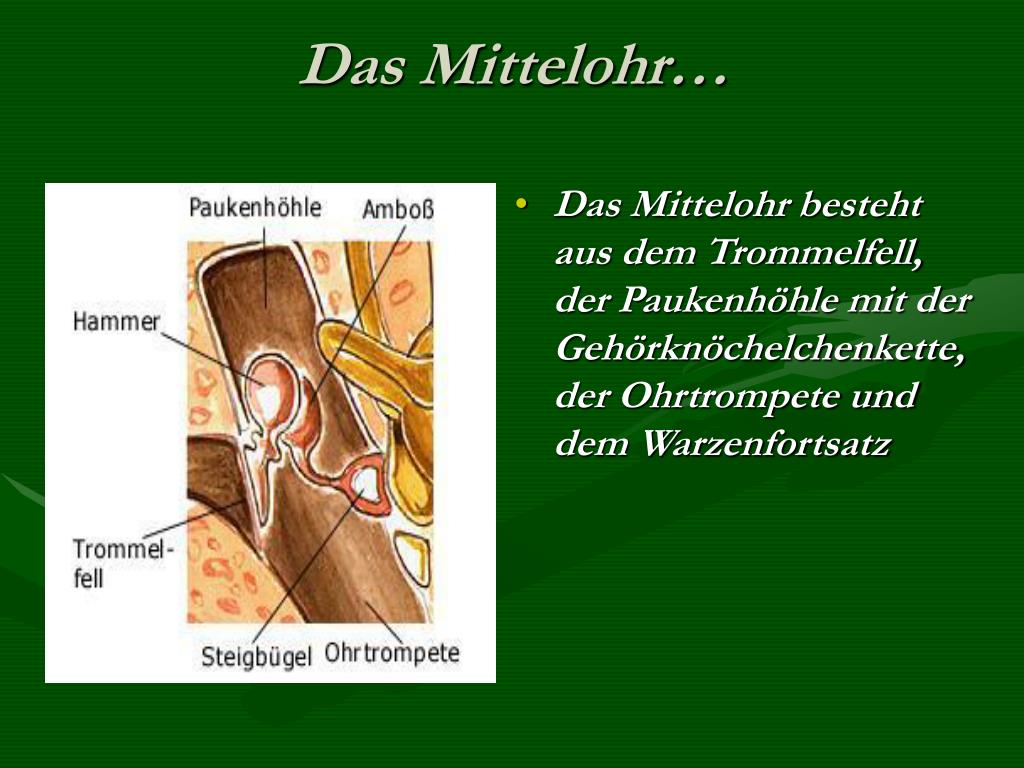 Das Mittelohr…

Paukenhöhle
Amboß
Hammer
Trommelfell
Steigbügel
Ohrtrompete

• Das Mittelohr besteht aus dem Trommelfell, der Paukenhöhle mit der Gehörknöchelchenkette, der Ohrtrompete und dem Warzenfortsatz